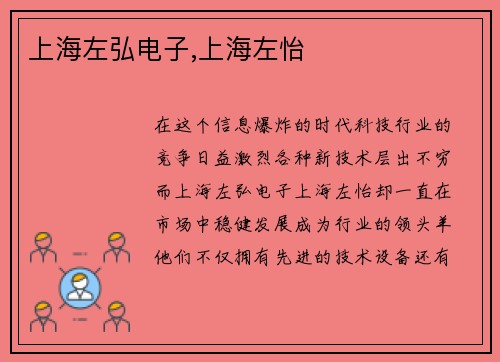 上海左弘电子,上海左怡

在这个信息爆炸的时代科技行业的竞争日益激烈各种新技术层出不穷而上海左弘电子上海左怡却一直在市场中稳健发展成为行业的领头羊他们不仅拥有先进的技术设备还有